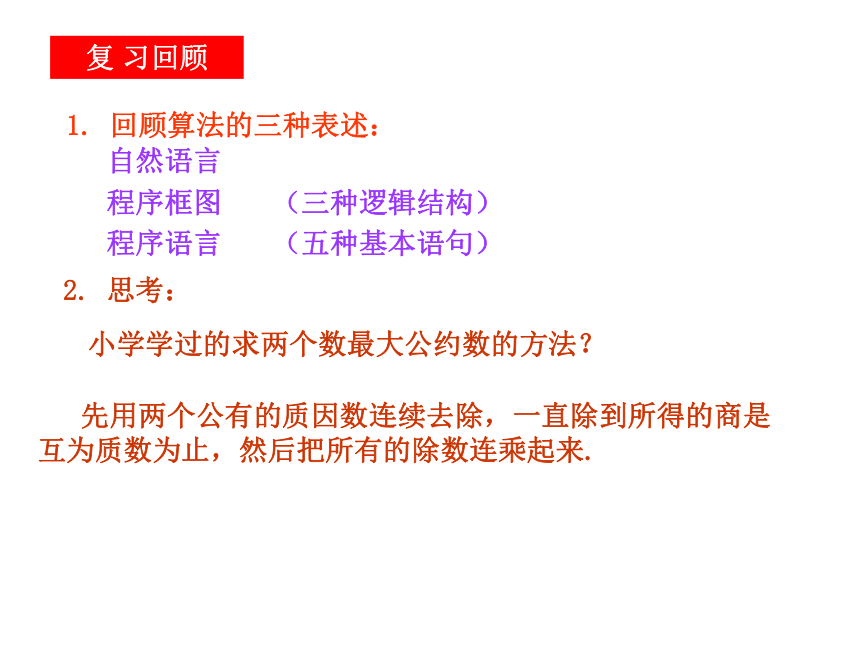 复 习回顾

1. 回顾算法的三种表述：
自然语言
程序框图　（三种逻辑结构）
程序语言　（五种基本语句）

2. 思考：

小学学过的求两个数最大公约数的方法？

先用两个公有的质因数连续去除，一直除到所得的商是互为质数为止，然后把所有的除数连乘起来.